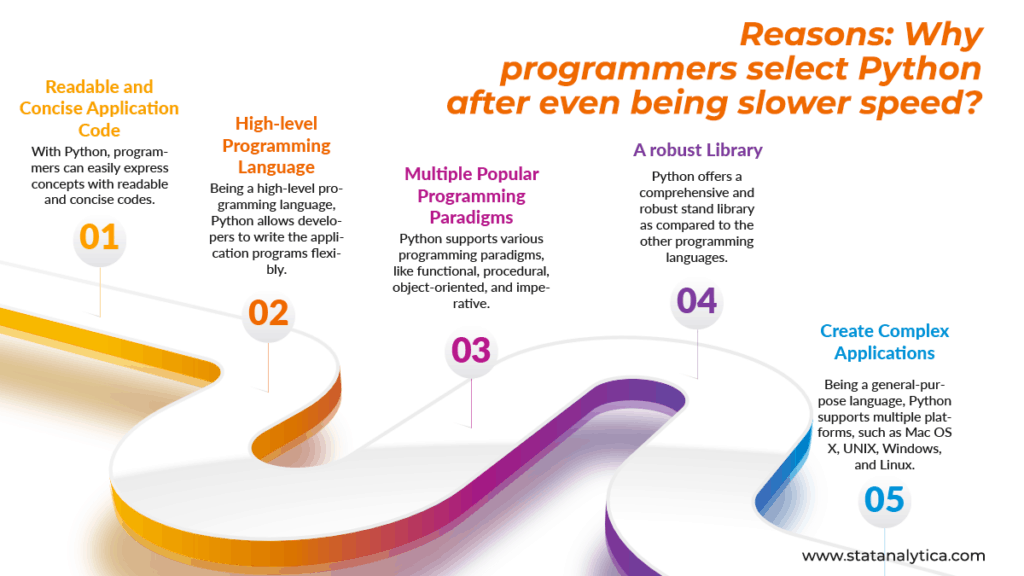 Reasons: Why programmers select Python after even being slower speed?

Readable and Concise Application Code

With Python, programmers can easily express concepts with readable and concise codes.

01

High-level Programming Language

Being a high-level programming language, Python allows developers to write the application programs flexibly.

02

Multiple Popular Programming Paradigms

Python supports various programming paradigms, like functional, procedural, object-oriented, and imperative.

03

A robust Library

Python offers a comprehensive and robust stand library as compared to the other programming languages.

04

Create Complex Applications

Being a general-purpose language, Python supports multiple platforms, such as Mac OS X, UNIX, Windows, and Linux.

05

www.statanalytica.com